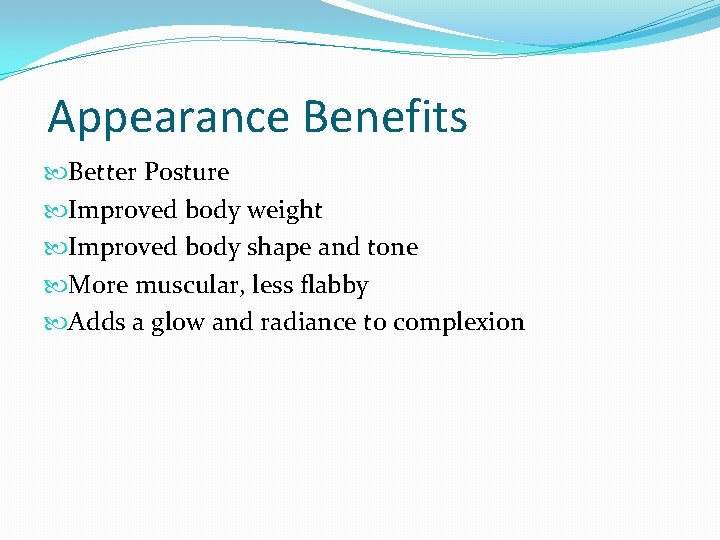 Appearance Benefits

Better Posture
Improved body weight
Improved body shape and tone
More muscular, less flabby
Adds a glow and radiance to complexion